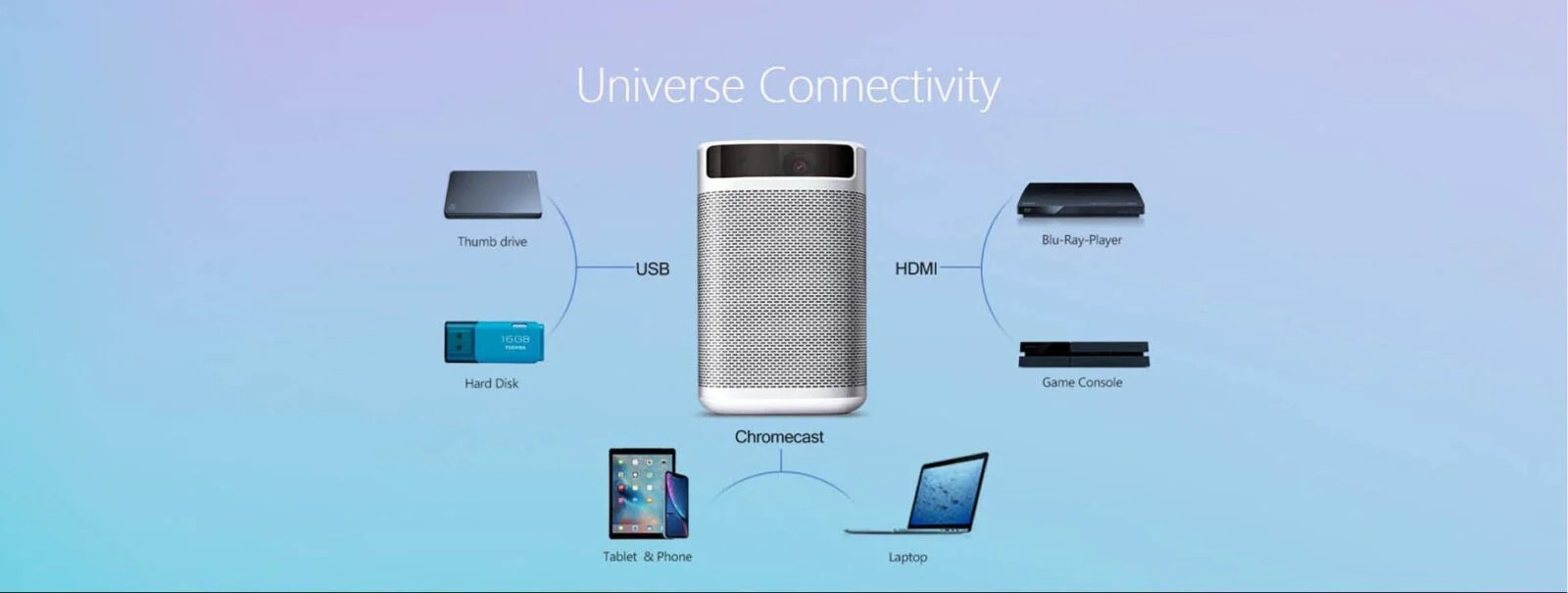 Universe Connectivity

Thumb drive

USB

16GB
TOSHIBA

Hard Disk

HDMI

Blu-Ray-Player

Game Console

Chromecast

Tablet & Phone

Laptop